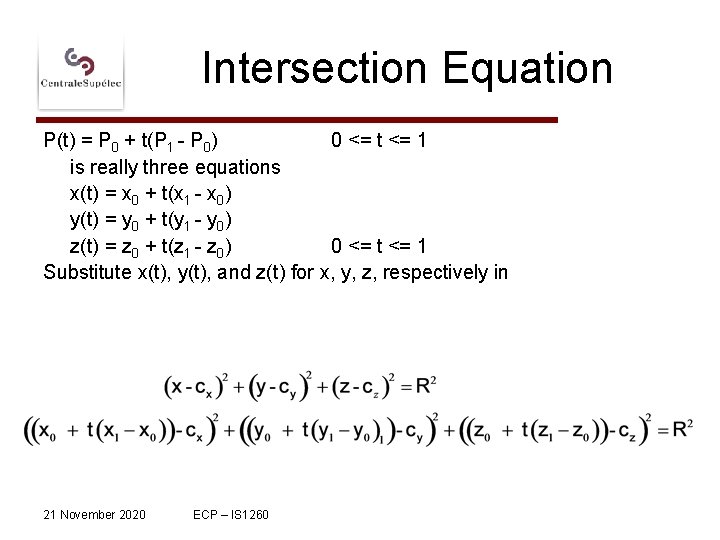 CentraleSupélec

Intersection Equation

$P(t) = P_0 + t(P_1 - P_0)$ $0 <= t <= 1$
is really three equations
$x(t) = x_0 + t(x_1 - x_0)$
$y(t) = y_0 + t(y_1 - y_0)$
$z(t) = z_0 + t(z_1 - z_0)$ $0 <= t <= 1$
Substitute x(t), y(t), and z(t) for x, y, z, respectively in

$(x - c_x)^2 + (y - c_y)^2 + (z - c_z)^2 = R^2$
$((x_0 + t(x_1 - x_0)) - c_x)^2 + ((y_0 + t(y_1 - y_0)_1) - c_y)^2 + ((z_0 + t(z_1 - z_0)) - c_z)^2 = R^2$

21 November 2020 ECP – IS1260